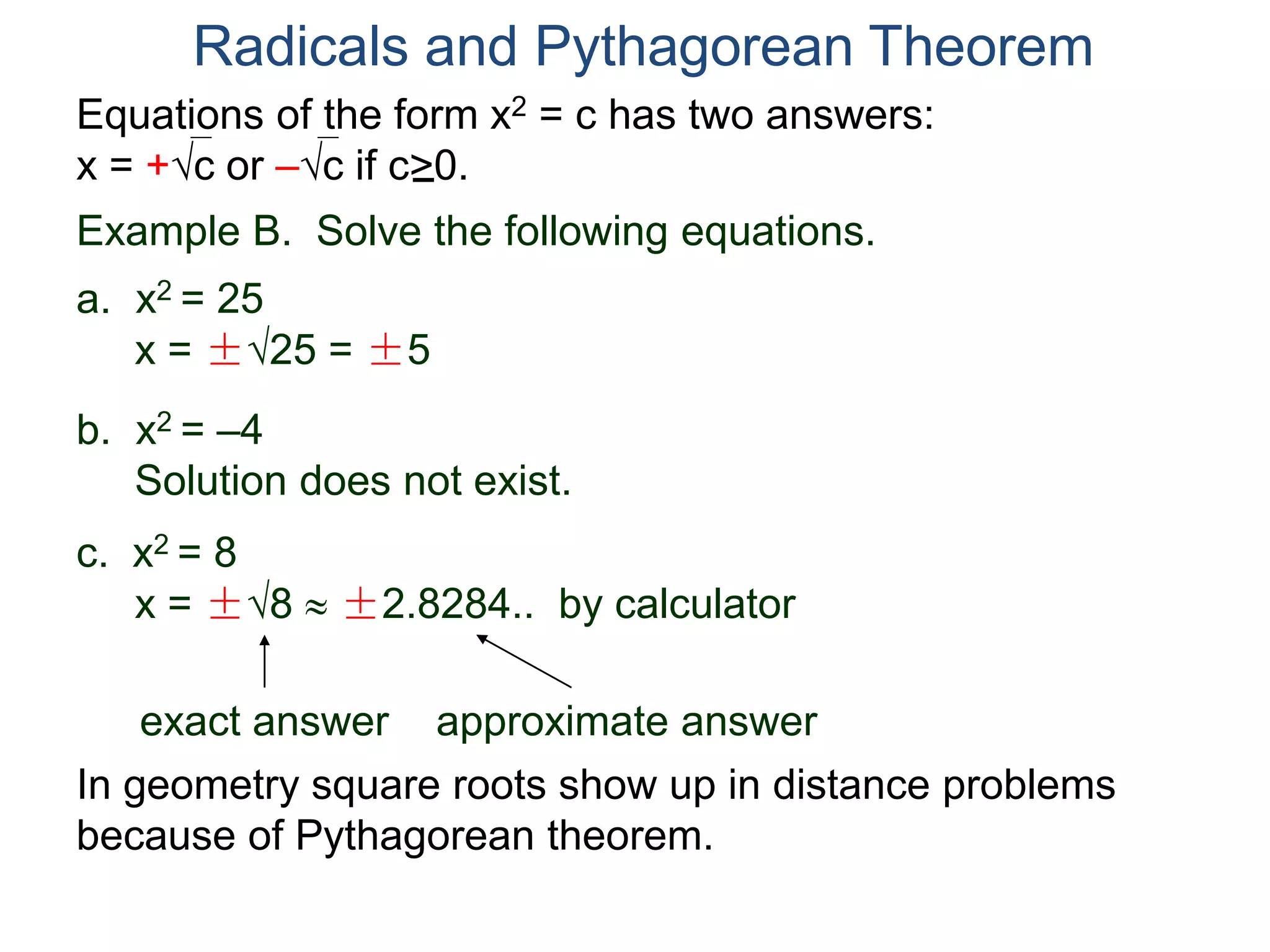 Radicals and Pythagorean Theorem

Equations of the form $x^2 = c$ has two answers: $x = +\sqrt{c}$ or $-\sqrt{c}$ if $c \geq 0$.

Example B. Solve the following equations.

a. $x^2 = 25$
$x = \pm\sqrt{25} = \pm 5$

b. $x^2 = -4$
Solution does not exist.

c. $x^2 = 8$
$x = \pm\sqrt{8} \approx \pm 2.8284..$ by calculator

exact answer approximate answer

In geometry square roots show up in distance problems because of Pythagorean theorem.